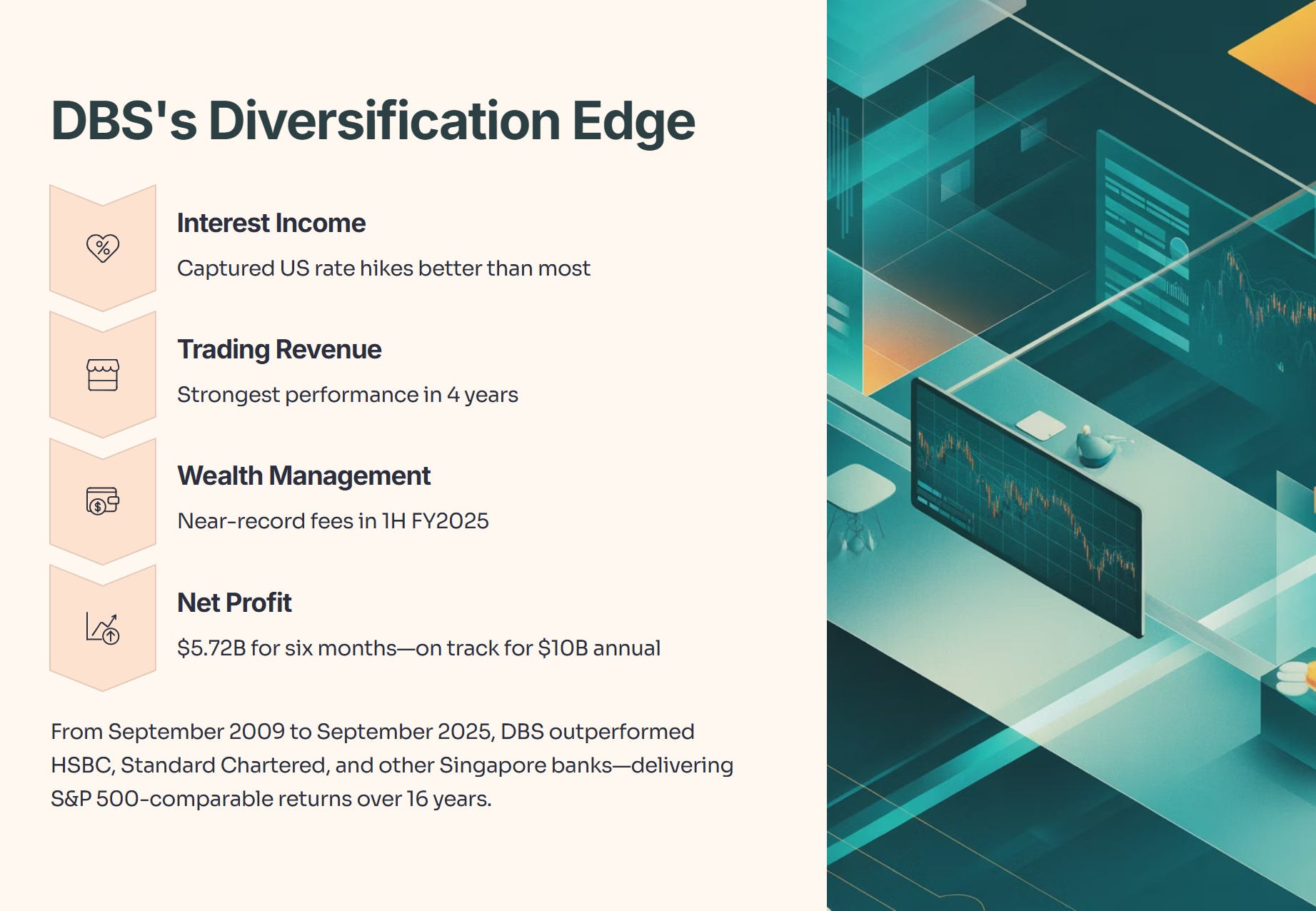 DBS's Diversification Edge

Interest Income

Captured US rate hikes better than most

Trading Revenue

Strongest performance in 4 years

Wealth Management

Near-record fees in 1H FY2025

Net Profit

$5.72B for six months—on track for $10B annual

From September 2009 to September 2025, DBS outperformed HSBC, Standard Chartered, and other Singapore banks—delivering S&P 500-comparable returns over 16 years.